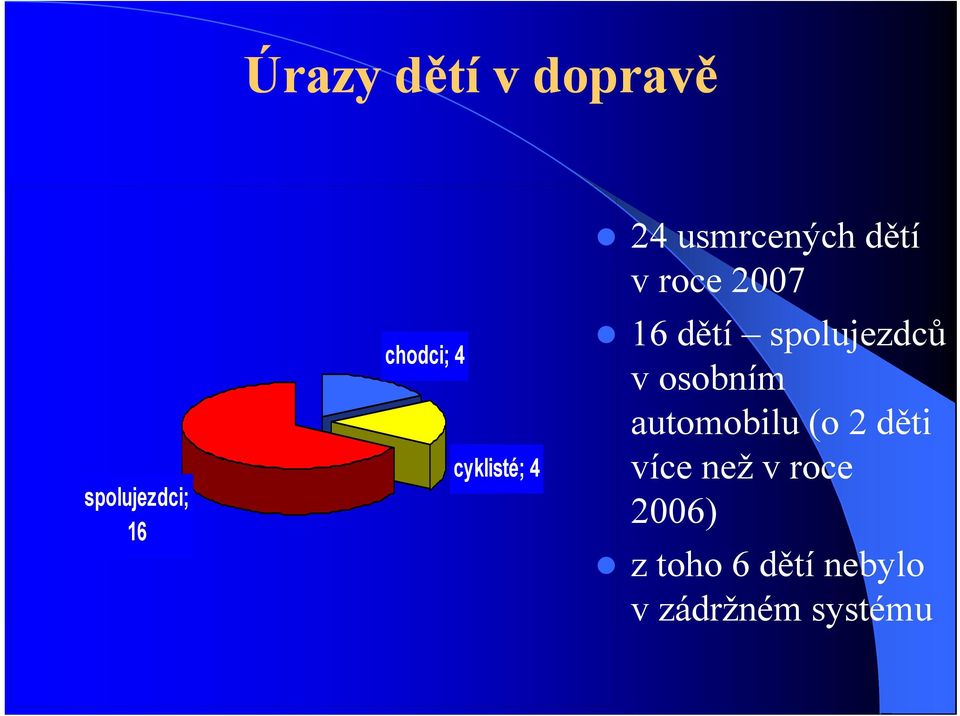 Úrazy dětí v dopravě

chodci; 4

cyklisté; 4

spolujezdci; 16

- 24 usmrcených dětí v roce 2007
- 16 dětí – spolujezdců v osobním automobilu (o 2 děti více než v roce 2006)
- z toho 6 dětí nebylo v zádržném systému